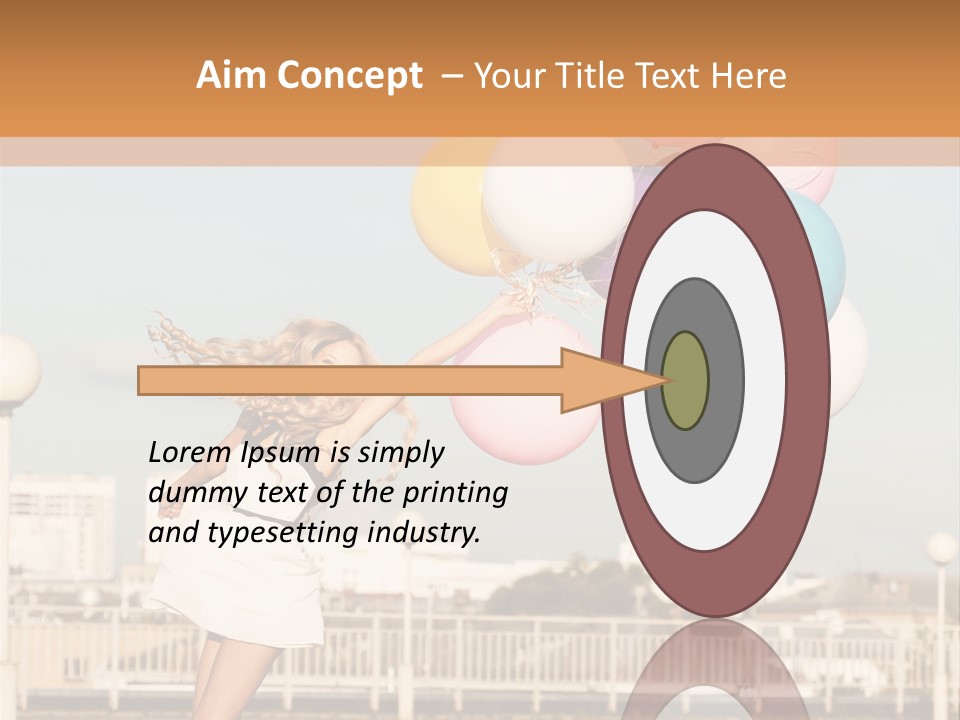 Aim Concept – Your Title Text Here

Lorem Ipsum is simply dummy text of the printing and typesetting industry.